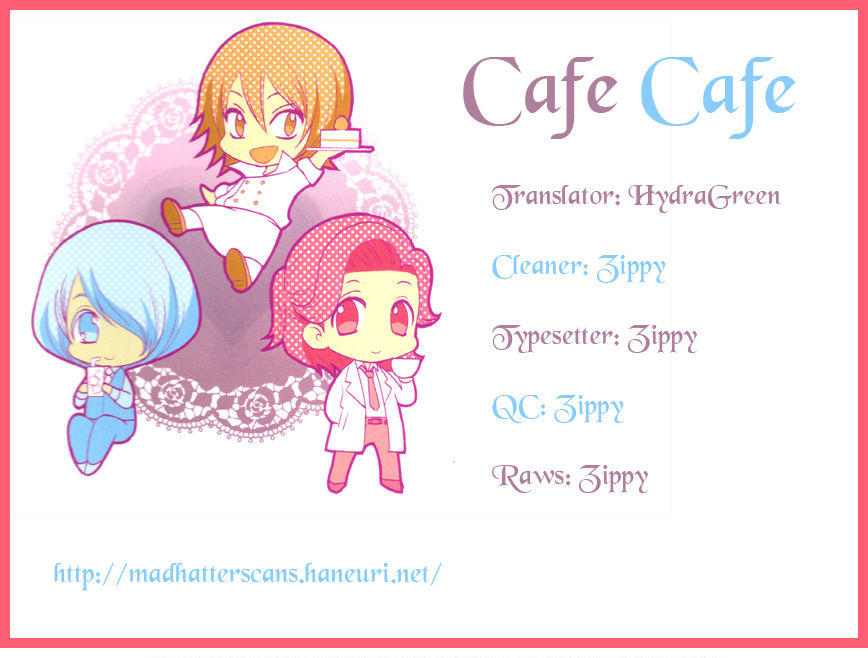 Cafe Cafe

Translator: HydraGreen

Cleaner: Zippy

Typesetter: Zippy

QC: Zippy

Raws: Zippy

http://madhatterscans.haneuri.net/